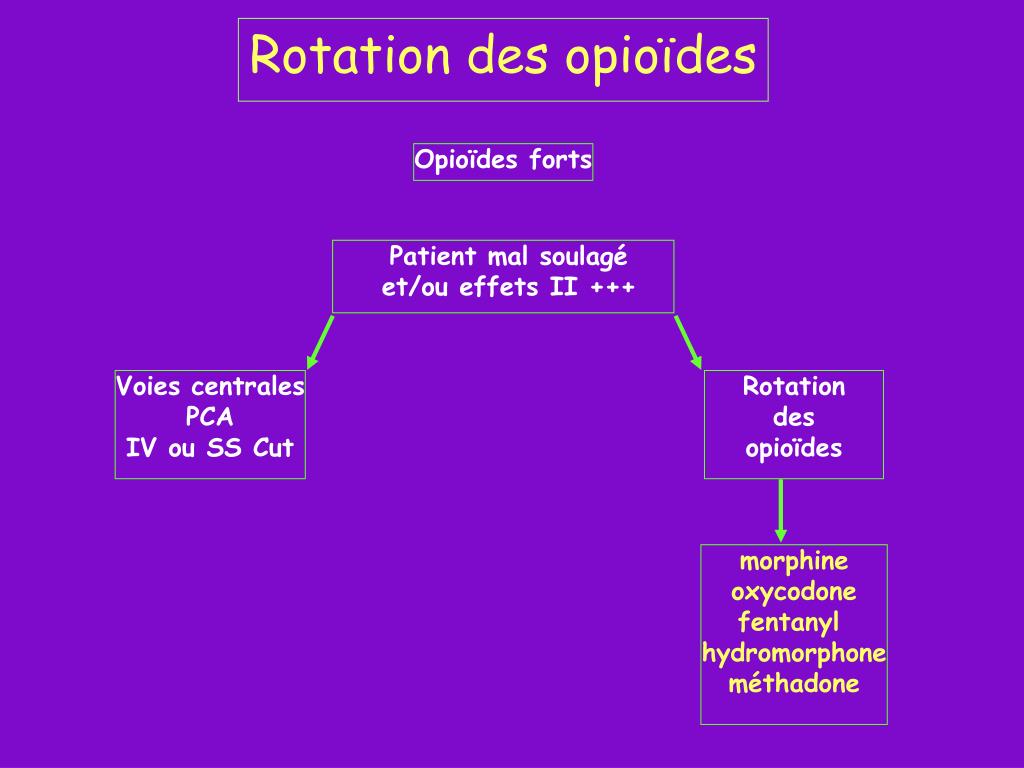 Rotation des opioïdes

Opioïdes forts

Patient mal soulagé
et/ou effets II +++

Voies centrales
PCA
IV ou SS Cut

Rotation
des
opioïdes

morphine
oxycodone
fentanyl
hydromorphone
méthadone